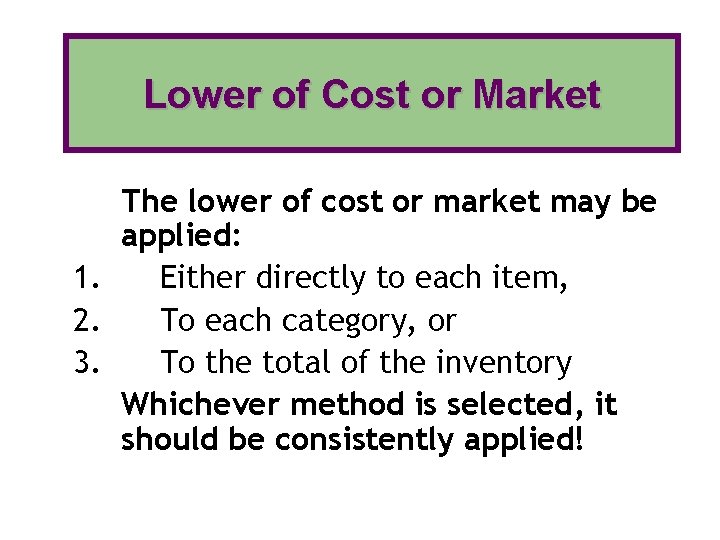 Lower of Cost or Market

The lower of cost or market may be applied:
1. Either directly to each item,
2. To each category, or
3. To the total of the inventory
Whichever method is selected, it should be consistently applied!